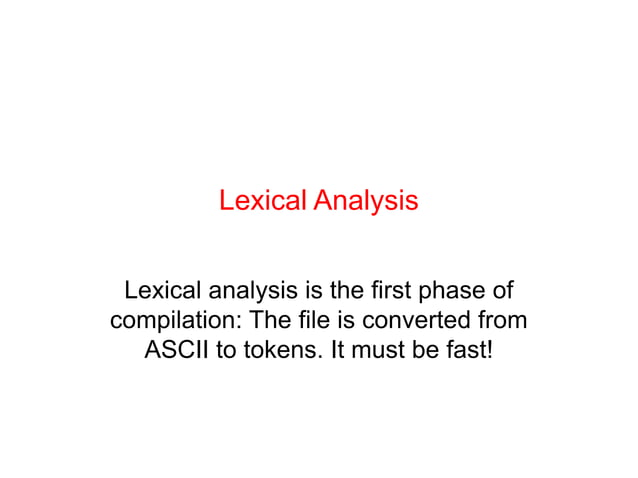 Lexical Analysis

Lexical analysis is the first phase of compilation: The file is converted from ASCII to tokens. It must be fast!